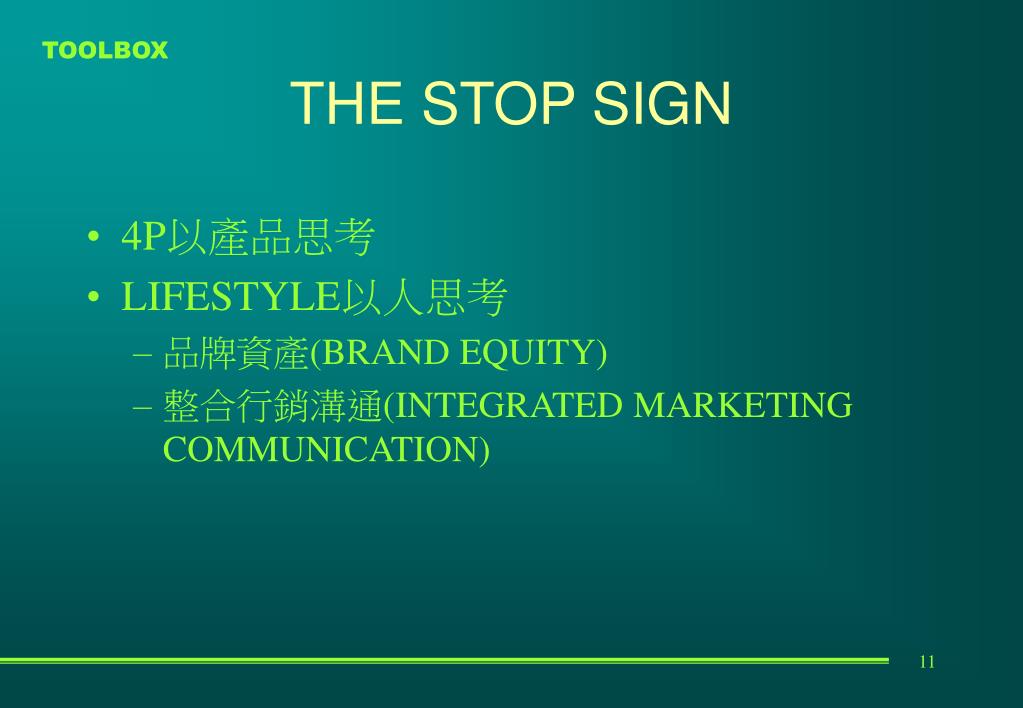 TOOLBOX

THE STOP SIGN

• 4P以產品思考
• LIFESTYLE以人思考
– 品牌資產(BRAND EQUITY)
– 整合行銷溝通(INTEGRATED MARKETING COMMUNICATION)

11